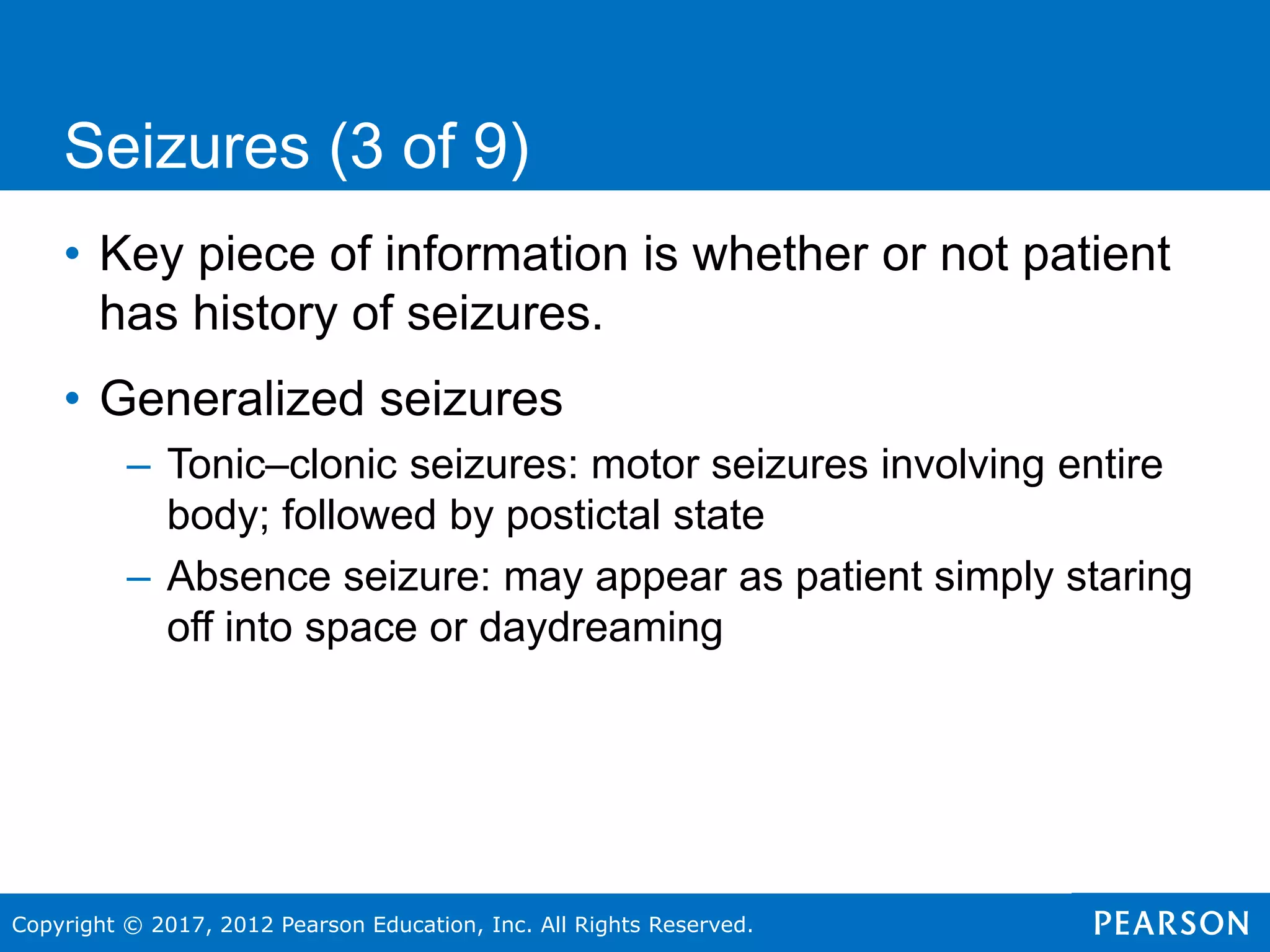 Seizures (3 of 9)

• Key piece of information is whether or not patient has history of seizures.

• Generalized seizures

– Tonic–clonic seizures: motor seizures involving entire body; followed by postictal state

– Absence seizure: may appear as patient simply staring off into space or daydreaming

Copyright © 2017, 2012 Pearson Education, Inc. All Rights Reserved.

PEARSON